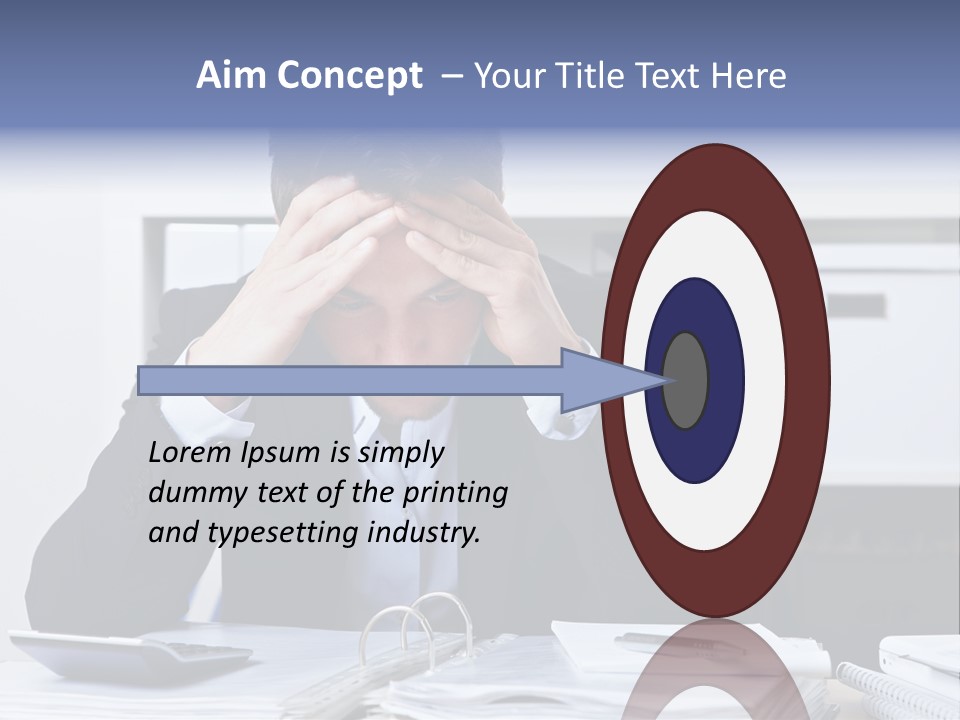 Aim Concept – Your Title Text Here

Lorem Ipsum is simply dummy text of the printing and typesetting industry.